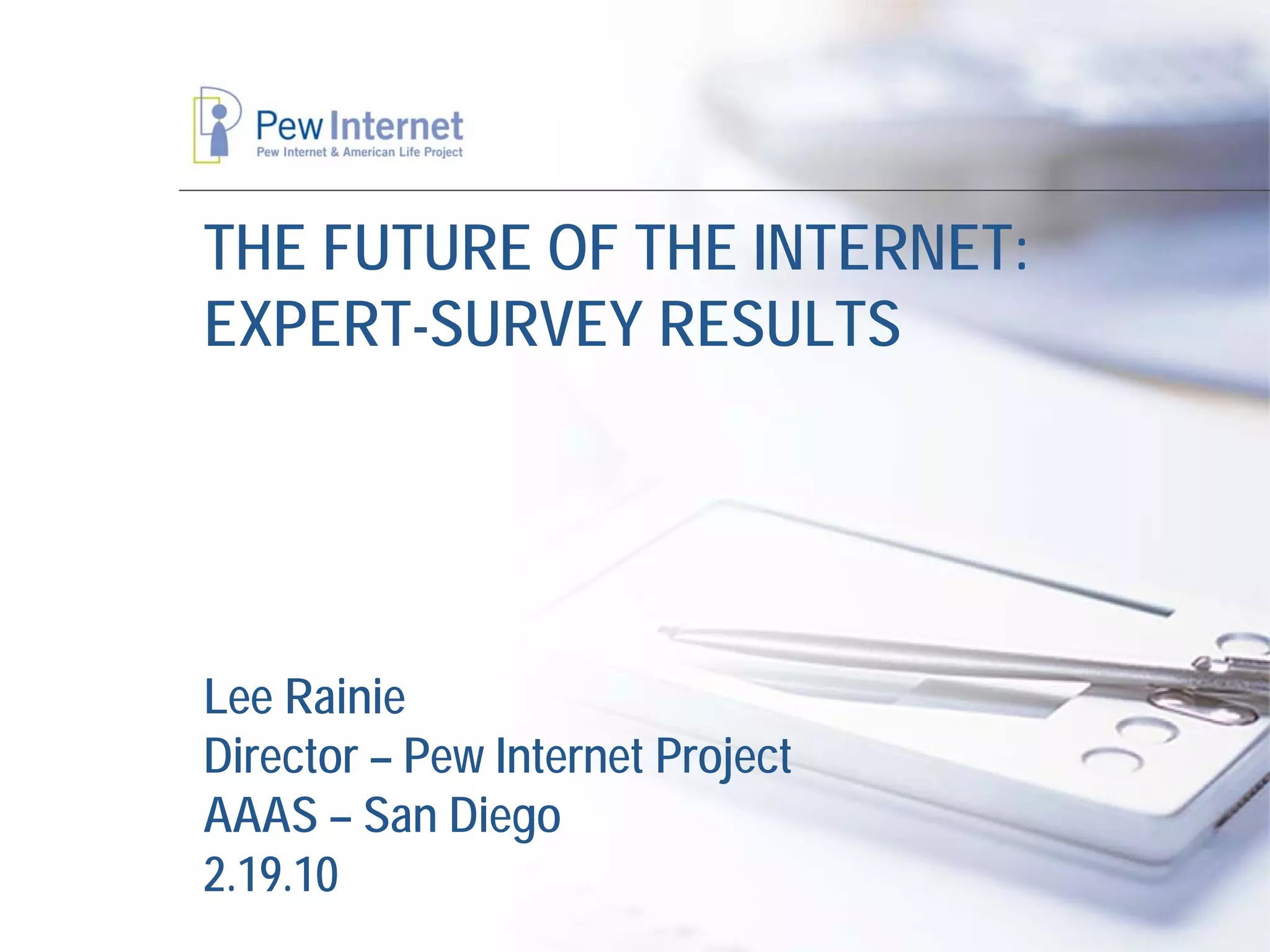 Pew Internet
Pew Internet & American Life Project

THE FUTURE OF THE INTERNET: EXPERT-SURVEY RESULTS

Lee Rainie
Director – Pew Internet Project
AAAS – San Diego
2.19.10